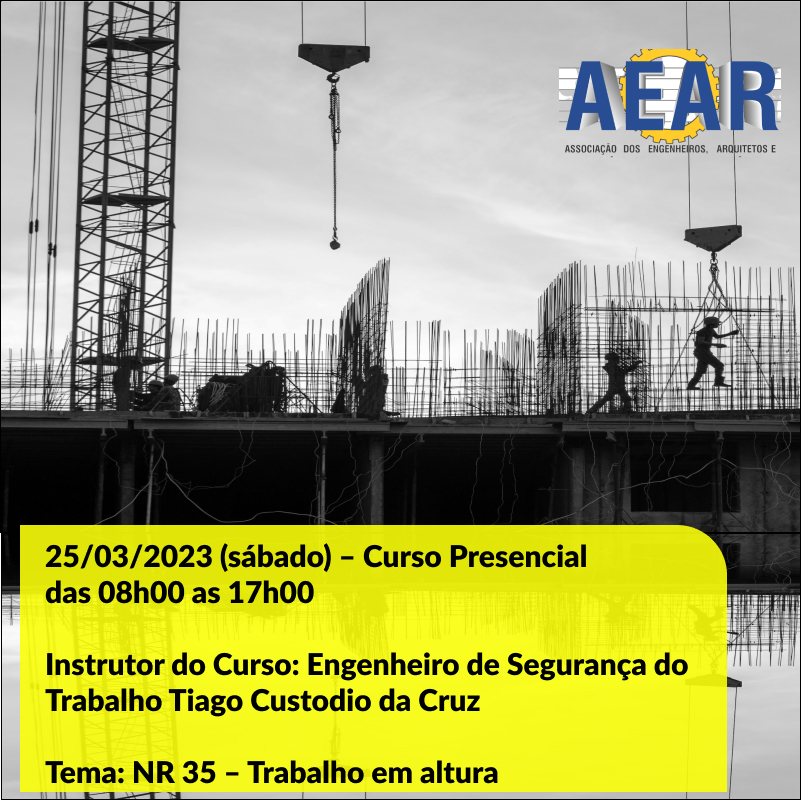 AEAR
ASSOCIAÇÃO DOS ENGENHEIROS, ARQUITETOS E

25/03/2023 (sábado) – Curso Presencial das 08h00 as 17h00

Instrutor do Curso: Engenheiro de Segurança do Trabalho Tiago Custodio da Cruz

Tema: NR 35 – Trabalho em altura